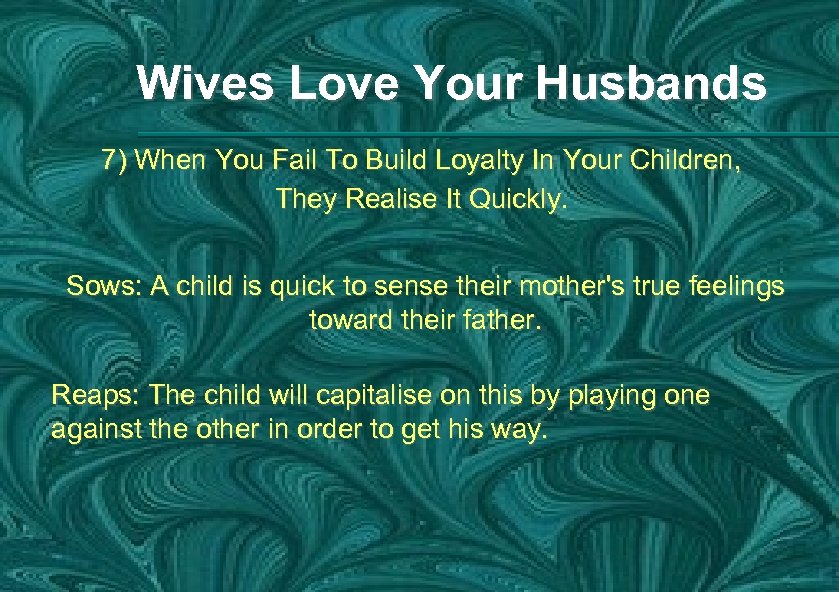 Wives Love Your Husbands

7) When You Fail To Build Loyalty In Your Children, They Realise It Quickly.

Sows: A child is quick to sense their mother's true feelings toward their father.

Reaps: The child will capitalise on this by playing one against the other in order to get his way.